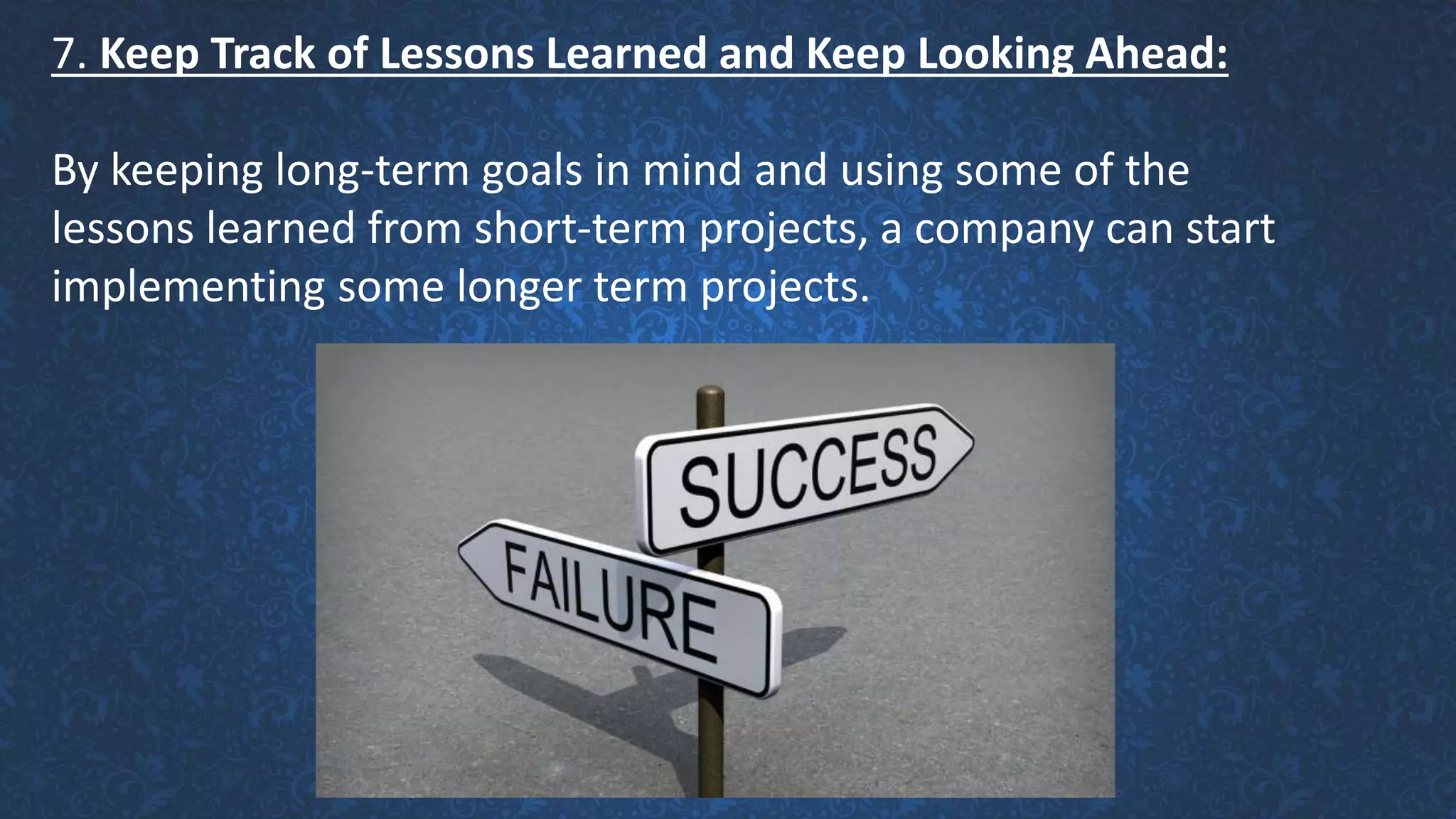 7. Keep Track of Lessons Learned and Keep Looking Ahead:

By keeping long-term goals in mind and using some of the lessons learned from short-term projects, a company can start implementing some longer term projects.

SUCCESS

FAILURE